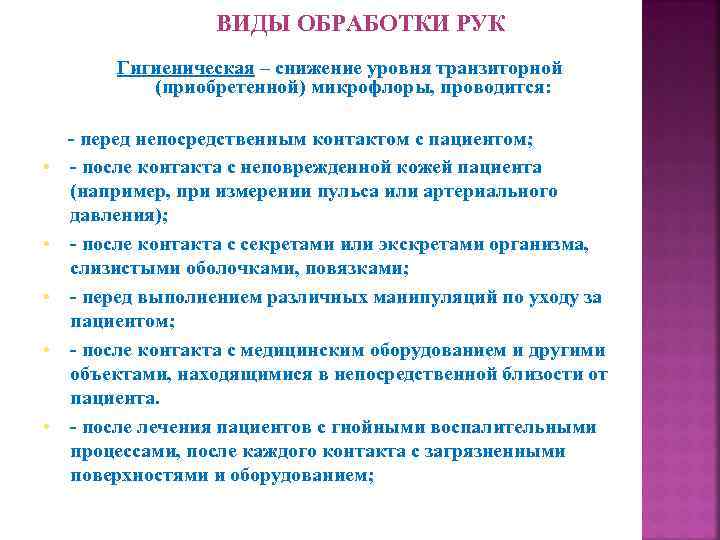 ВИДЫ ОБРАБОТКИ РУК

Гигиеническая – снижение уровня транзиторной (приобретенной) микрофлоры, проводится:

- перед непосредственным контактом с пациентом;

- после контакта с неповрежденной кожей пациента (например, при измерении пульса или артериального давления);

- после контакта с секретами или экскретами организма, слизистыми оболочками, повязками;

- перед выполнением различных манипуляций по уходу за пациентом;

- после контакта с медицинским оборудованием и другими объектами, находящимися в непосредственной близости от пациента.

- после лечения пациентов с гнойными воспалительными процессами, после каждого контакта с загрязненными поверхностями и оборудованием;